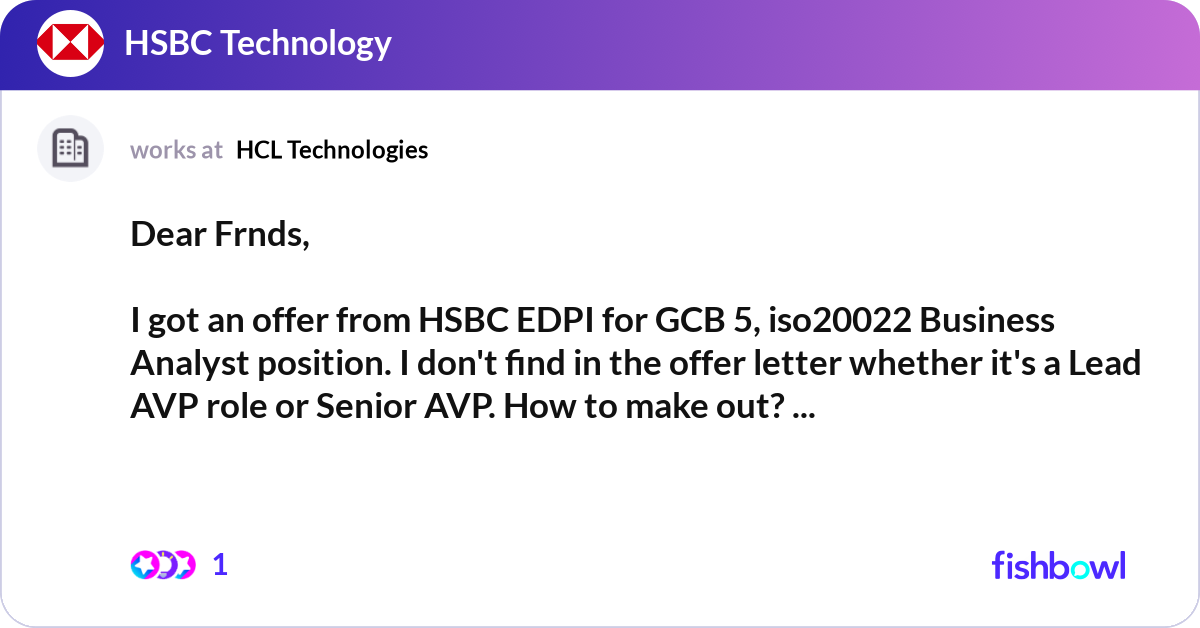 HSBC Technology

works at HCL Technologies

Dear Frnds,

I got an offer from HSBC EDPI for GCB 5, iso20022 Business Analyst position. I don't find in the offer letter whether it's a Lead AVP role or Senior AVP. How to make out? ...

1

fishbowl